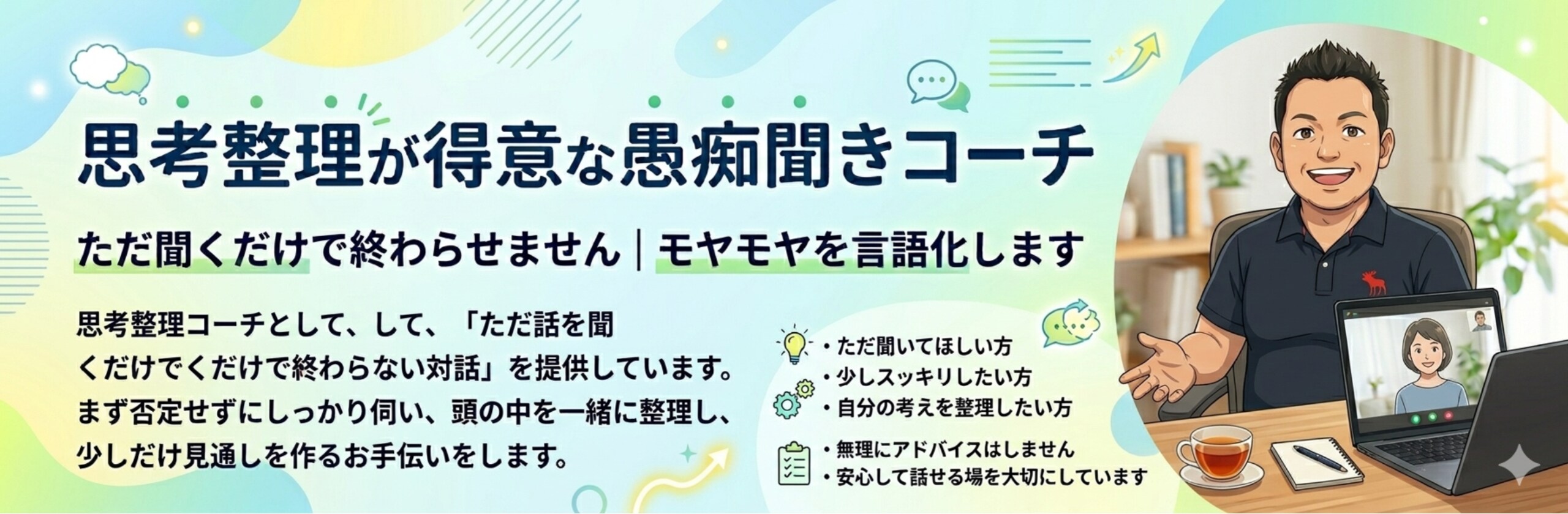 思考整理が得意な愚痴聞きコーチ

ただ聞くだけで終わらせません｜モヤモヤを言語化します

思考整理コーチとして、して、「ただ話を聞くだけでくだけで終わらない対話」を提供しています。まず否定せずにしっかり伺い、頭の中を一緒に整理し、少しだけ見通しを作るお手伝いをします。

・ただ聞いてほしい方
・少しスッキリしたい方
・自分の考えを整理したい方

・無理にアドバイスはしません
・安心して話せる場を大切にしています